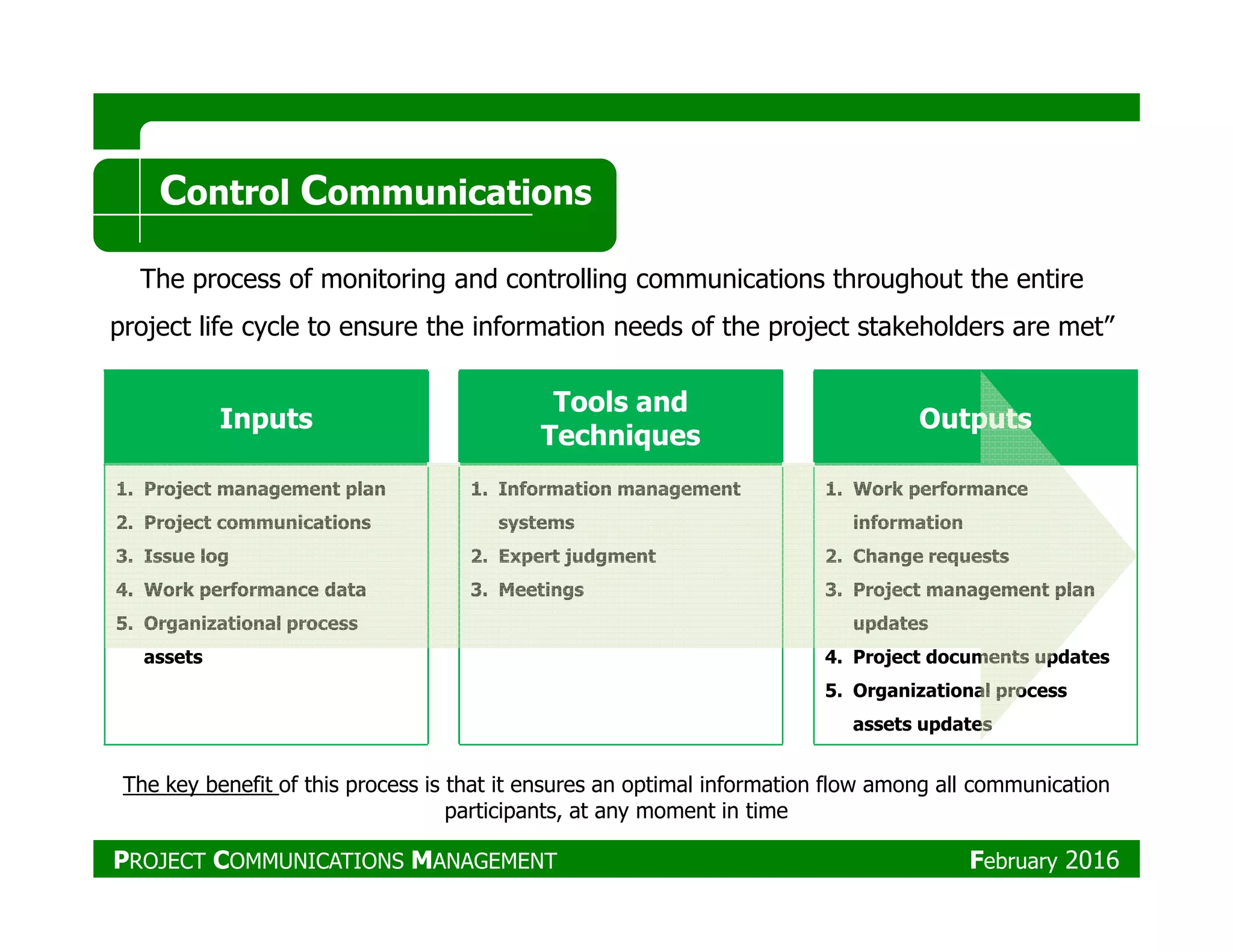 Control Communications

The process of monitoring and controlling communications throughout the entire project life cycle to ensure the information needs of the project stakeholders are met”

Inputs

1. Project management plan
2. Project communications
3. Issue log
4. Work performance data
5. Organizational process assets

Tools and Techniques

1. Information management systems
2. Expert judgment
3. Meetings

Outputs

1. Work performance information
2. Change requests
3. Project management plan updates
4. Project documents updates
5. Organizational process assets updates

The key benefit of this process is that it ensures an optimal information flow among all communication participants, at any moment in time

PROJECT COMMUNICATIONS MANAGEMENT

February 2016